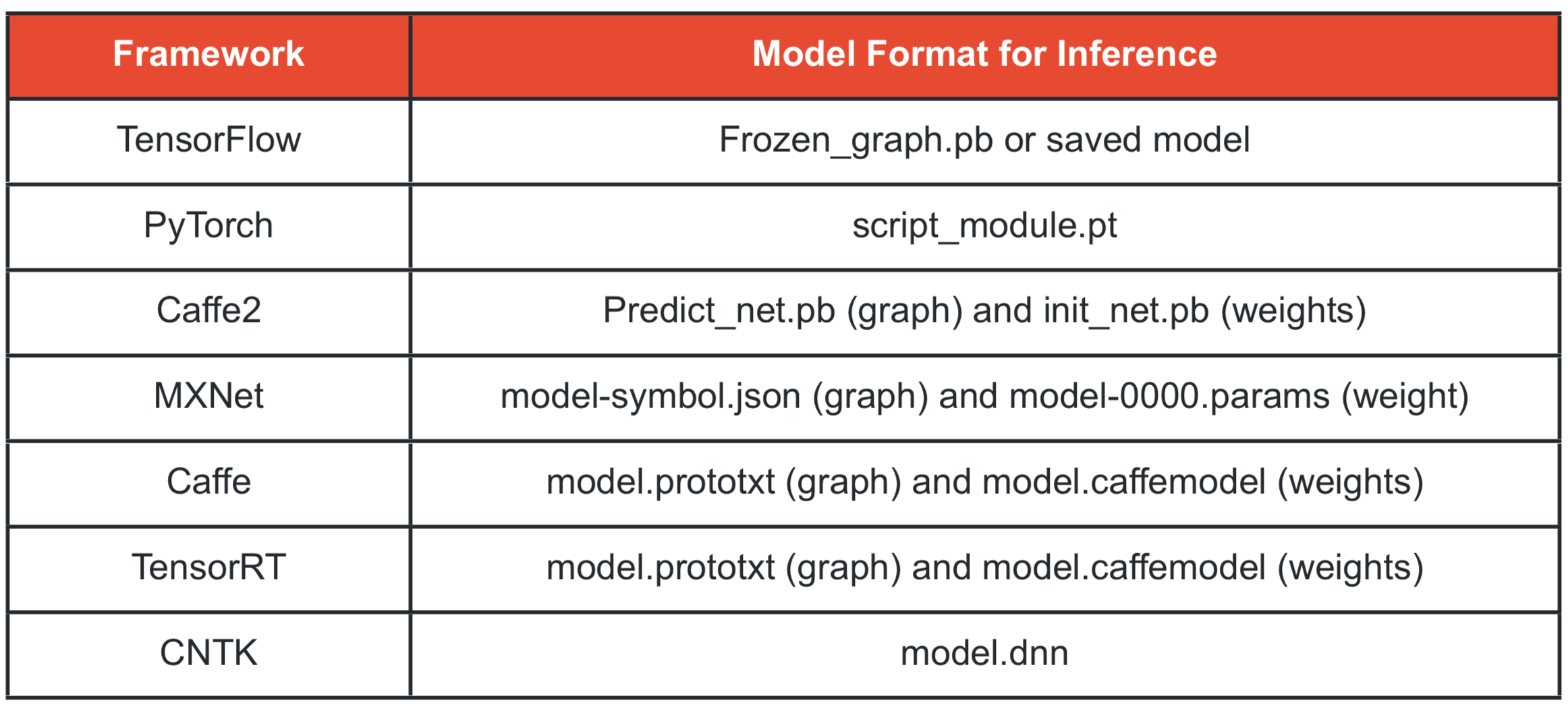 | Framework | Model Format for Inference |
|---|---|
| TensorFlow | Frozen_graph.pb or saved model |
| PyTorch | script_module.pt |
| Caffe2 | Predict_net.pb (graph) and init_net.pb (weights) |
| MXNet | model-symbol.json (graph) and model-0000.params (weight) |
| Caffe | model.prototxt (graph) and model.caffemodel (weights) |
| TensorRT | model.prototxt (graph) and model.caffemodel (weights) |
| CNTK | model.dnn |